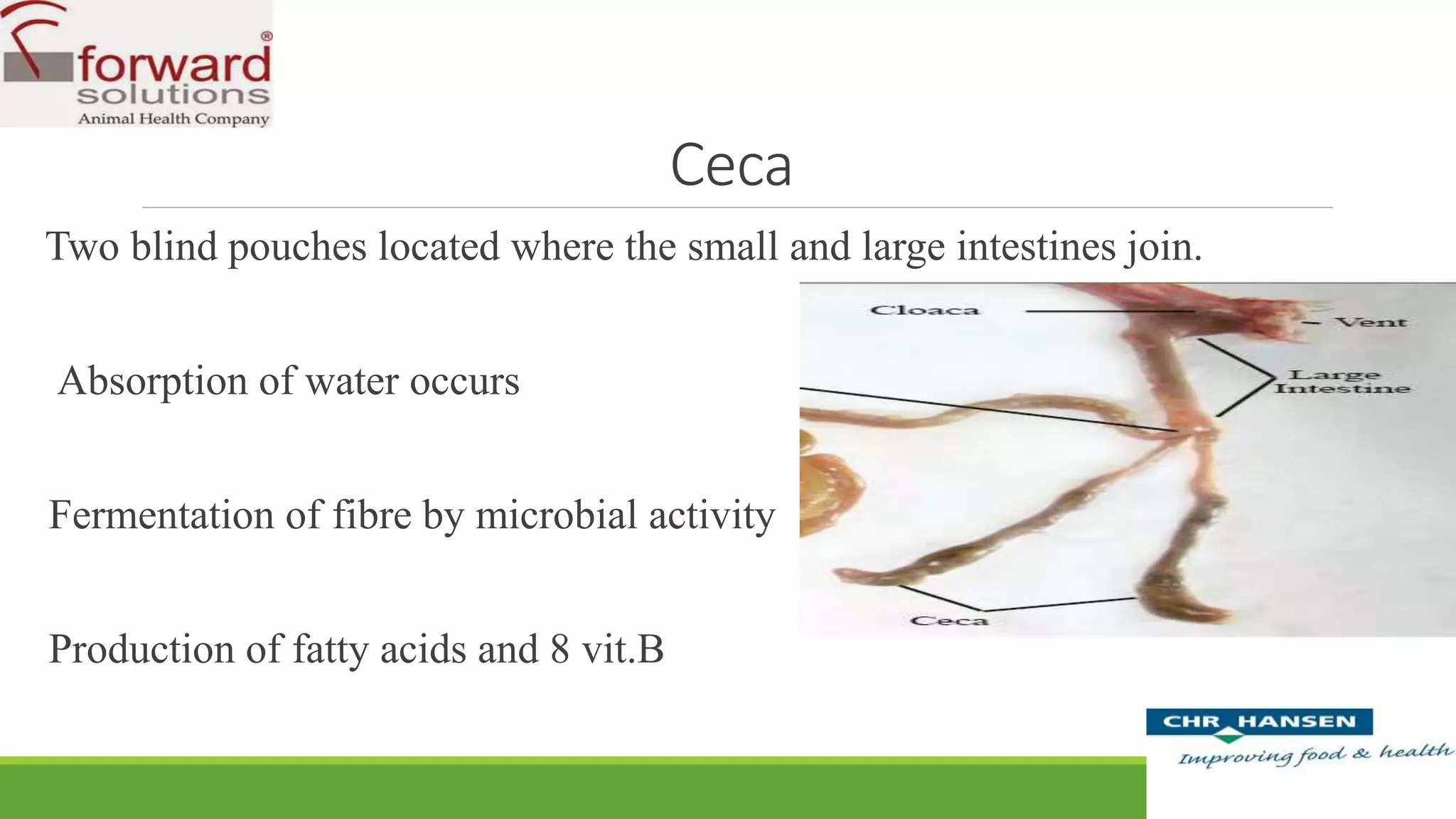 forward solutions
Animal Health Company

Ceca

Two blind pouches located where the small and large intestines join.

Absorption of water occurs

Fermentation of fibre by microbial activity

Production of fatty acids and 8 vit.B

Cloaca

Vent

Large Intestine

Ceca

CHR HANSEN
Improving food & health